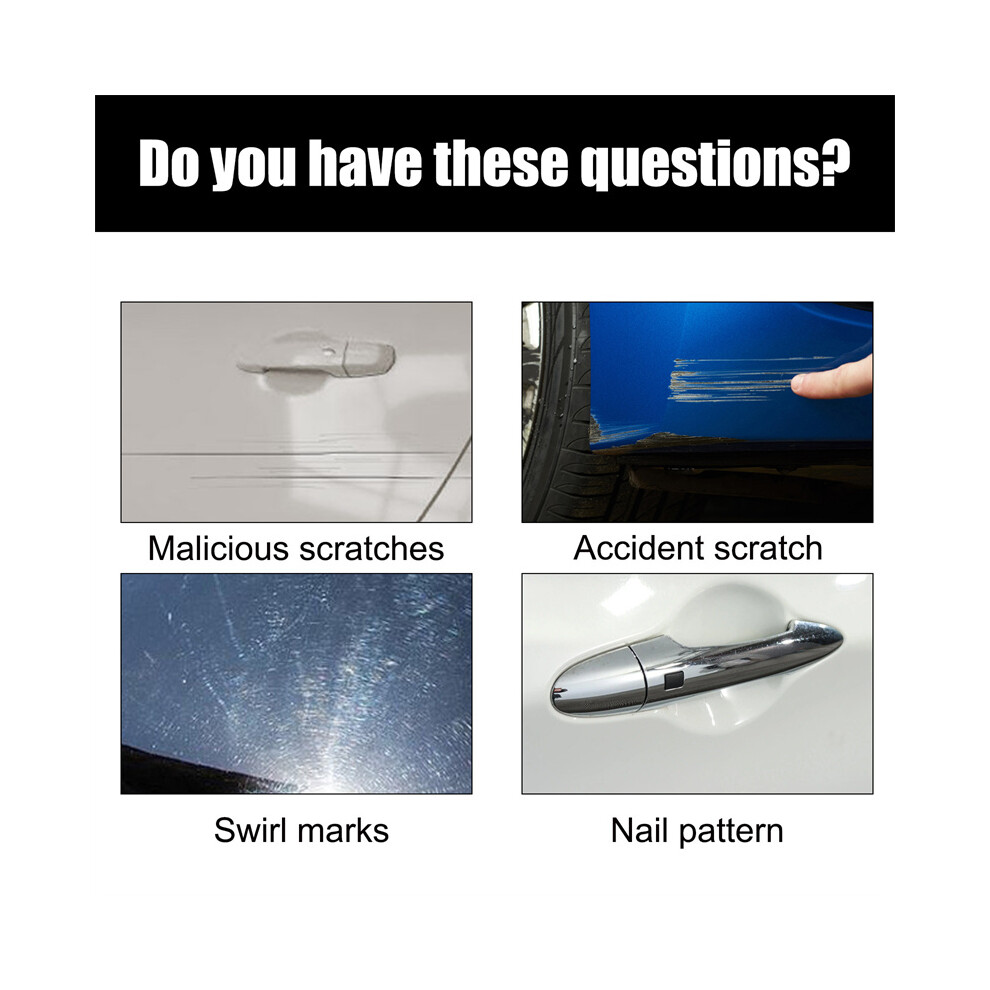 Do you have these questions?

Malicious scratches

Accident scratch

Swirl marks

Nail pattern